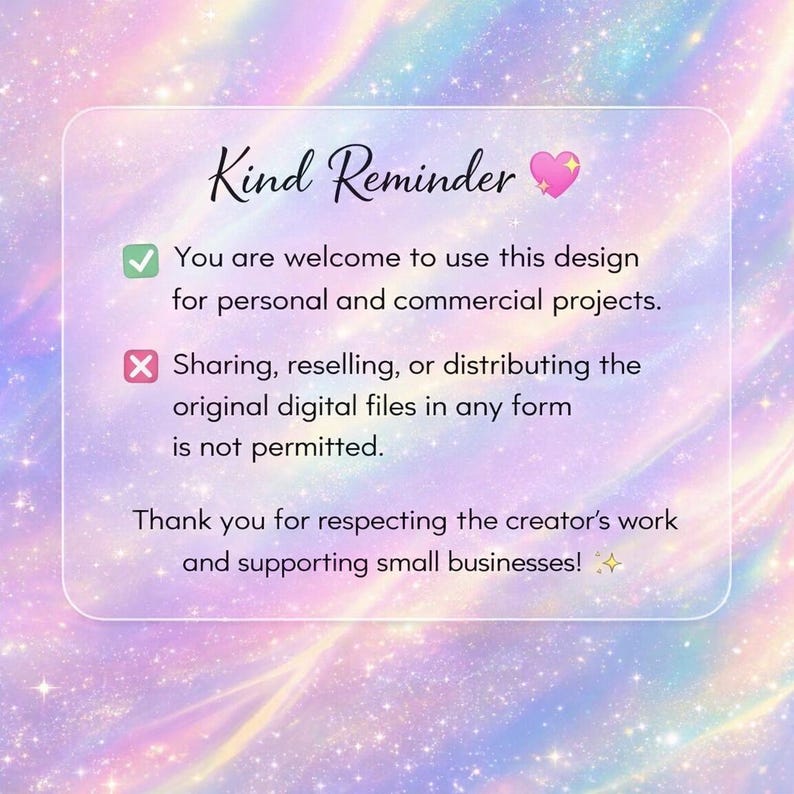 Kind Reminder 💖

✅ You are welcome to use this design for personal and commercial projects.

❎ Sharing, reselling, or distributing the original digital files in any form is not permitted.

Thank you for respecting the creator's work and supporting small businesses! ✨